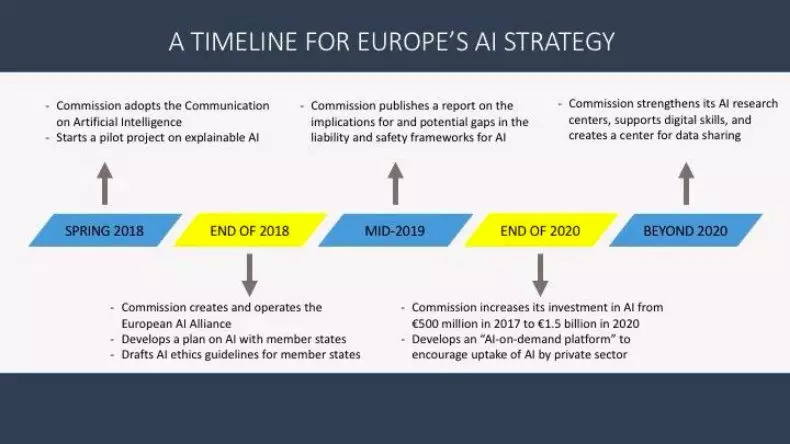 A TIMELINE FOR EUROPE'S AI STRATEGY

- Commission adopts the Communication on Artificial Intelligence
- Starts a pilot project on explainable AI

- Commission publishes a report on the implications for and potential gaps in the liability and safety frameworks for AI

- Commission strengthens its AI research centers, supports digital skills, and creates a center for data sharing

SPRING 2018

END OF 2018

MID-2019

END OF 2020

BEYOND 2020

- Commission creates and operates the European AI Alliance
- Develops a plan on AI with member states
- Drafts AI ethics guidelines for member states

- Commission increases its investment in AI from €500 million in 2017 to €1.5 billion in 2020
- Develops an "AI-on-demand platform" to encourage uptake of AI by private sector